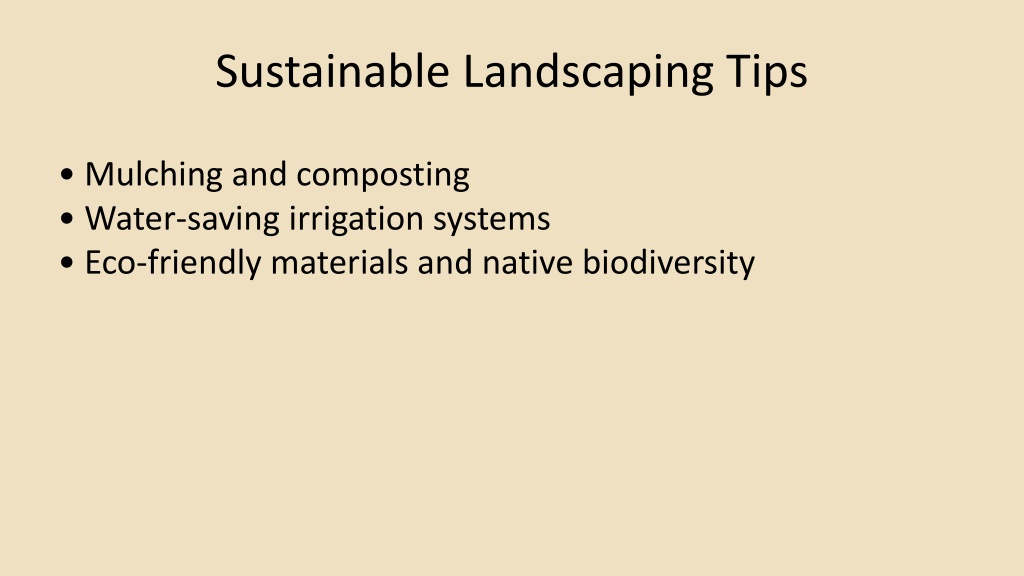 Sustainable Landscaping Tips

• Mulching and composting
• Water-saving irrigation systems
• Eco-friendly materials and native biodiversity